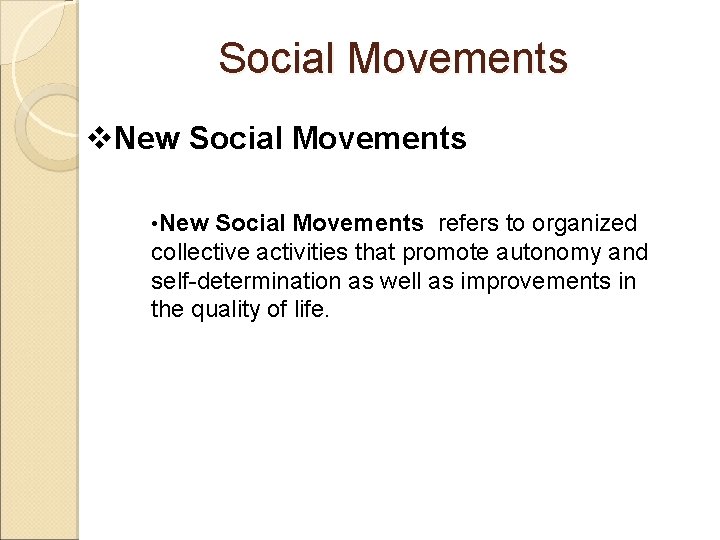 Social Movements

❖New Social Movements

•New Social Movements refers to organized collective activities that promote autonomy and self-determination as well as improvements in the quality of life.